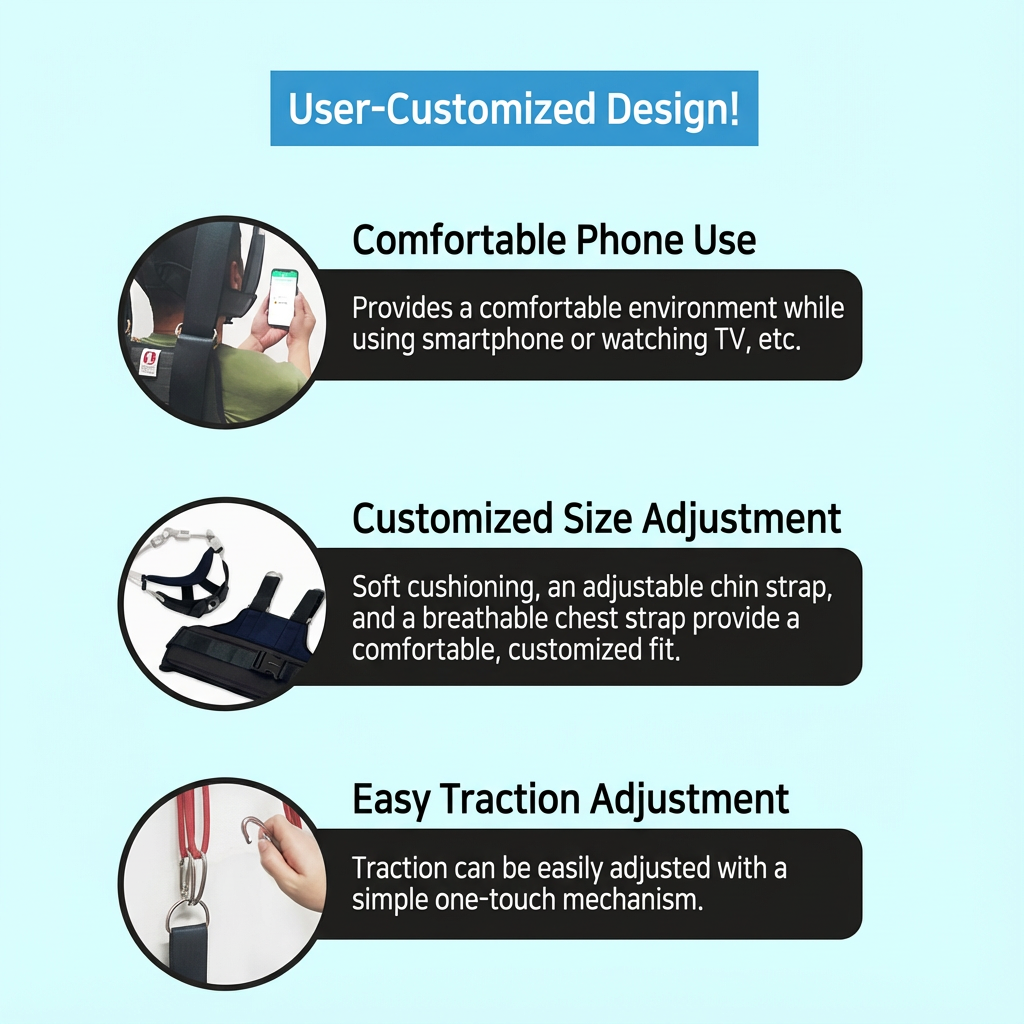 User-Customized Design!

Comfortable Phone Use

Provides a comfortable environment while using smartphone or watching TV, etc.

Customized Size Adjustment

Soft cushioning, an adjustable chin strap, and a breathable chest strap provide a comfortable, customized fit.

Easy Traction Adjustment

Traction can be easily adjusted with a simple one-touch mechanism.